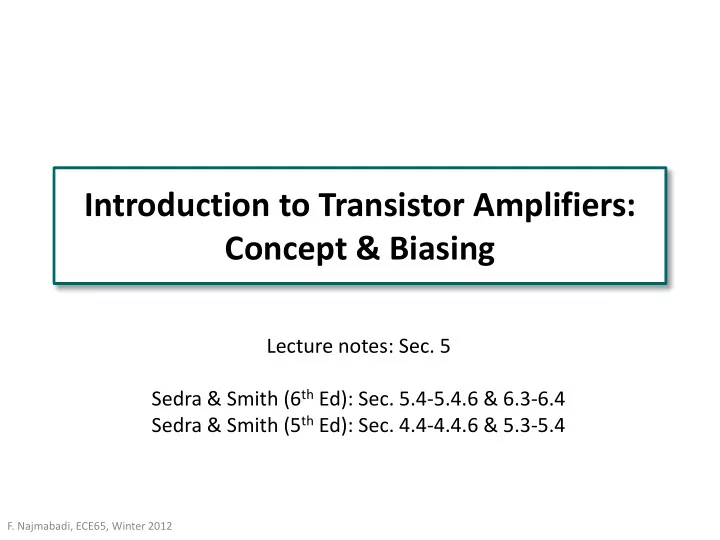 Introduction to Transistor Amplifiers: Concept & Biasing

Lecture notes: Sec. 5

Sedra & Smith (6$^{th}$ Ed): Sec. 5.4-5.4.6 & 6.3-6.4
Sedra & Smith (5$^{th}$ Ed): Sec. 4.4-4.4.6 & 5.3-5.4

F. Najmabadi, ECE65, Winter 2012